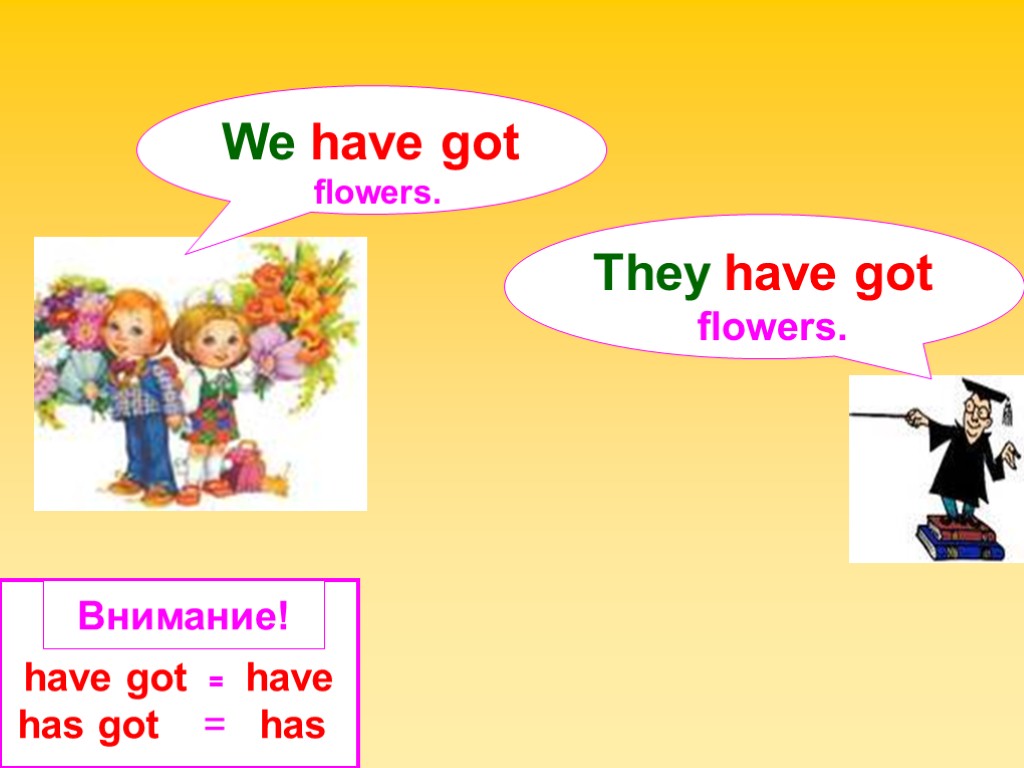 We have got flowers.

They have got flowers.

Внимание!

have got = have
has got = has